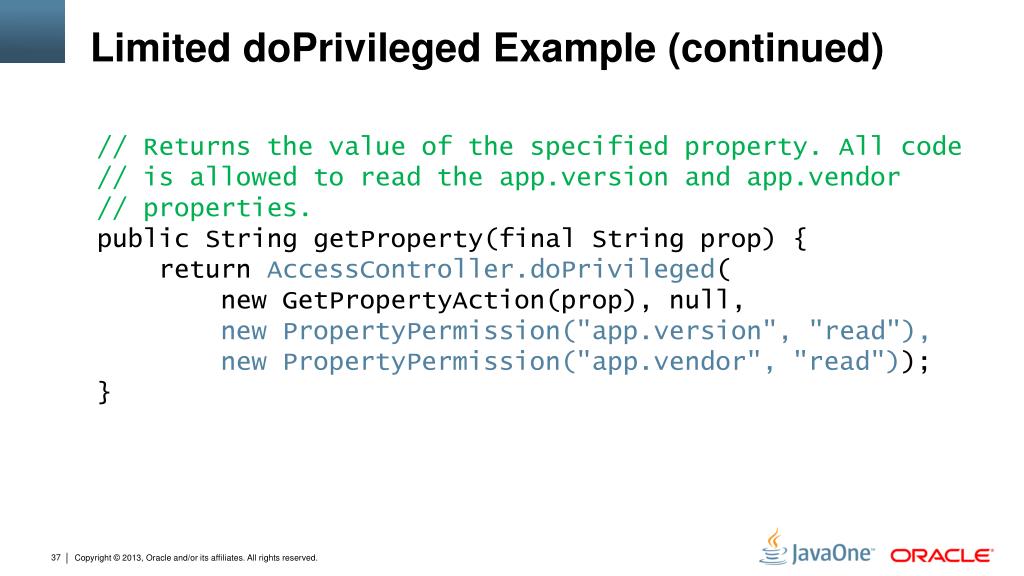 Limited doPrivileged Example (continued)

// Returns the value of the specified property. All code
// is allowed to read the app.version and app.vendor
// properties.
public String getProperty(final String prop) {
    return AccessController.doPrivileged(
        new GetPropertyAction(prop), null,
        new PropertyPermission("app.version", "read"),
        new PropertyPermission("app.vendor", "read"));
}

37 | Copyright © 2013, Oracle and/or its affiliates. All rights reserved.

JavaOne ORACLE